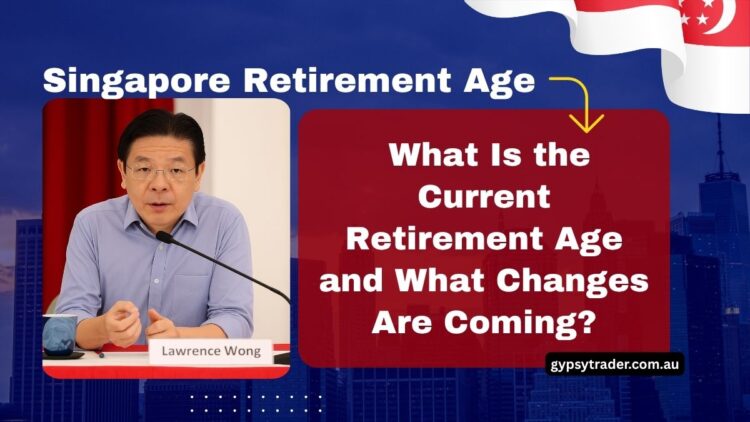 Singapore Retirement Age

Lawrence Wong

What Is the Current Retirement Age and What Changes Are Coming?

gypsytrader.com.au